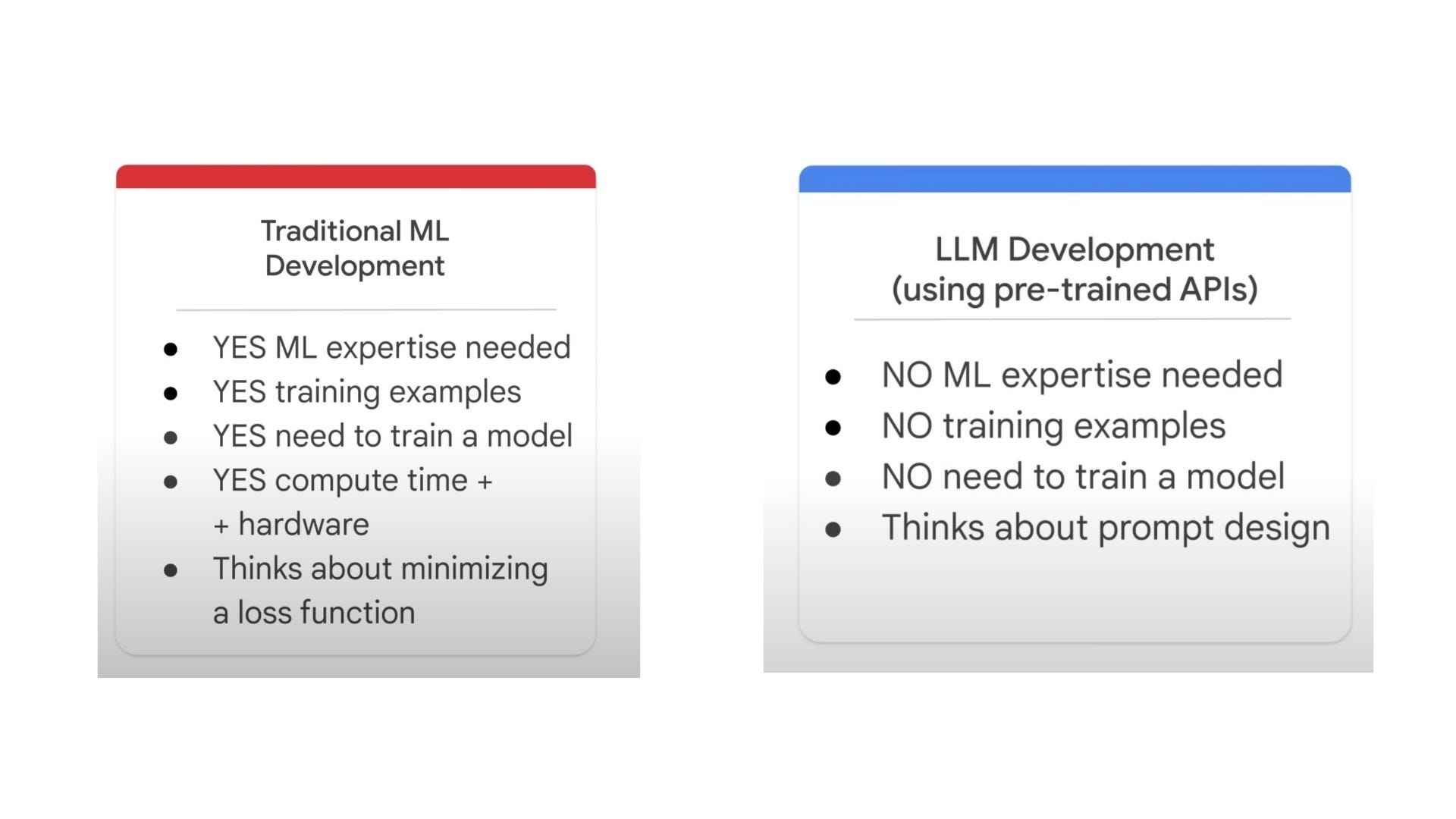 Traditional ML Development

- YES ML expertise needed
- YES training examples
- YES need to train a model
- YES compute time + + hardware
- Thinks about minimizing a loss function

LLM Development (using pre-trained APIs)

- NO ML expertise needed
- NO training examples
- NO need to train a model
- Thinks about prompt design